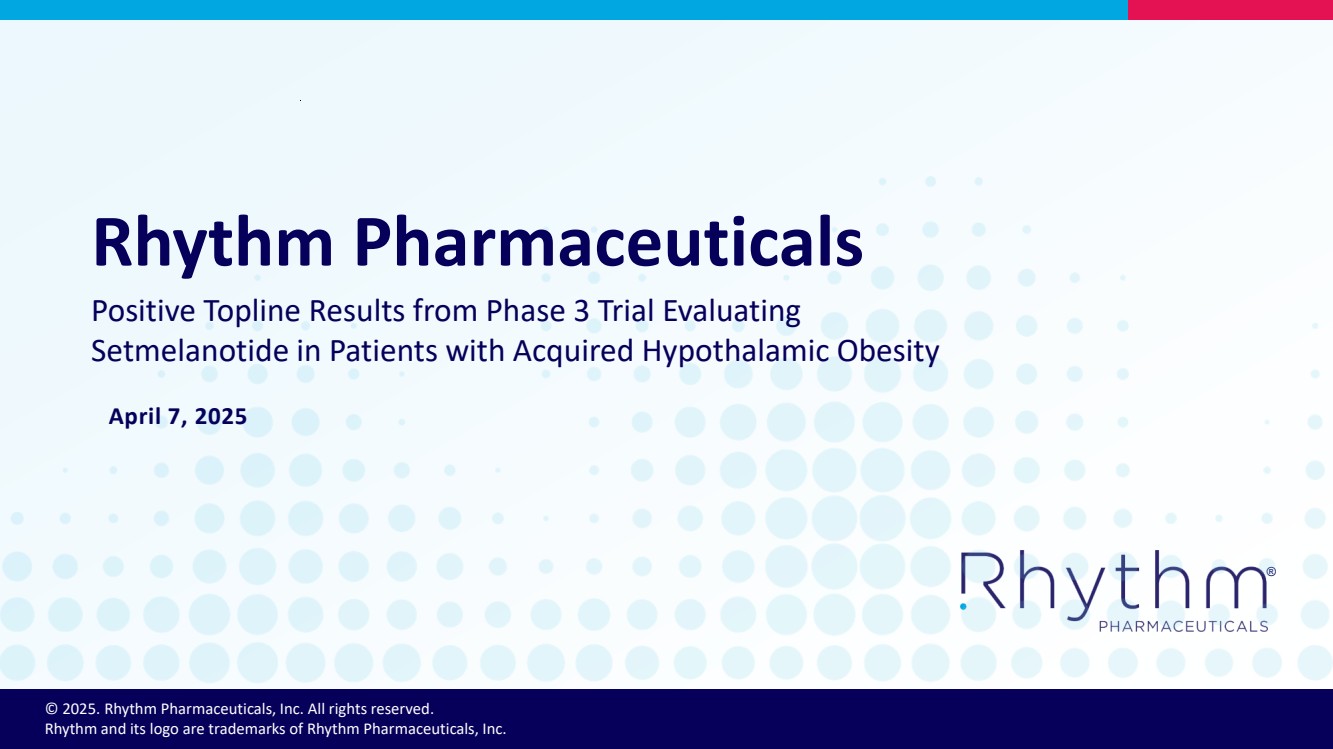 Rhythm Pharmaceuticals

Positive Topline Results from Phase 3 Trial Evaluating Setmelanotide in Patients with Acquired Hypothalamic Obesity

April 7, 2025

Rhythm®
PHARMACEUTICALS

© 2025. Rhythm Pharmaceuticals, Inc. All rights reserved.
Rhythm and its logo are trademarks of Rhythm Pharmaceuticals, Inc.